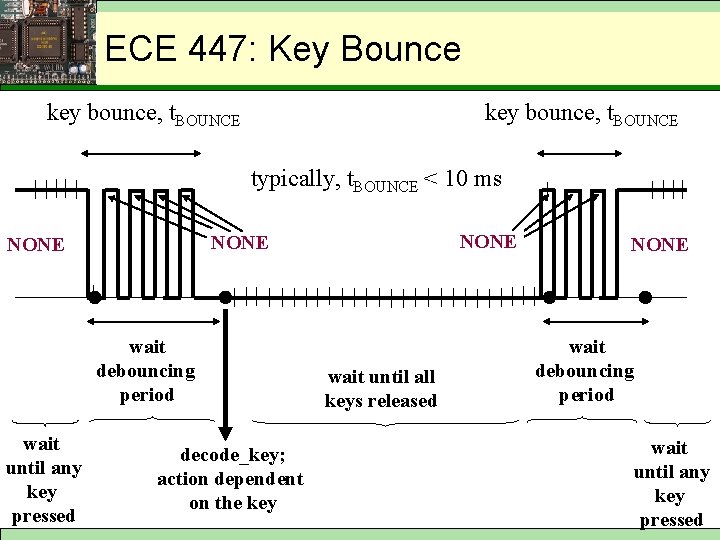 ECE 447: Key Bounce

key bounce, $t_{BOUNCE}$

key bounce, $t_{BOUNCE}$

typically, $t_{BOUNCE}$ < 10 ms

NONE

NONE

NONE

NONE

wait debouncing period

wait until all keys released

wait debouncing period

wait until any key pressed

decode_key; action dependent on the key

wait until any key pressed